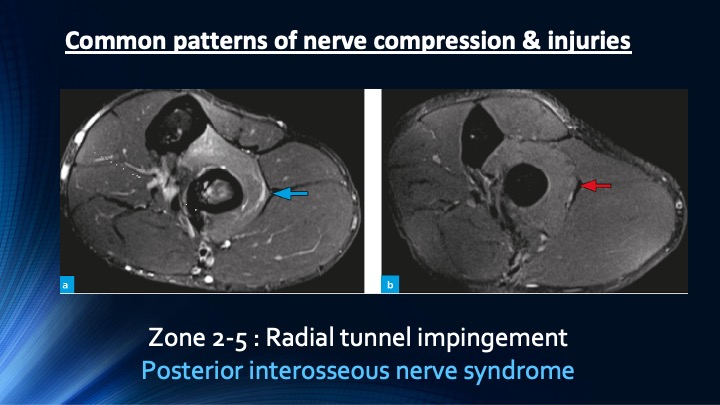 Common patterns of nerve compression & injuries

a

b

Zone 2-5 : Radial tunnel impingement
Posterior interosseous nerve syndrome